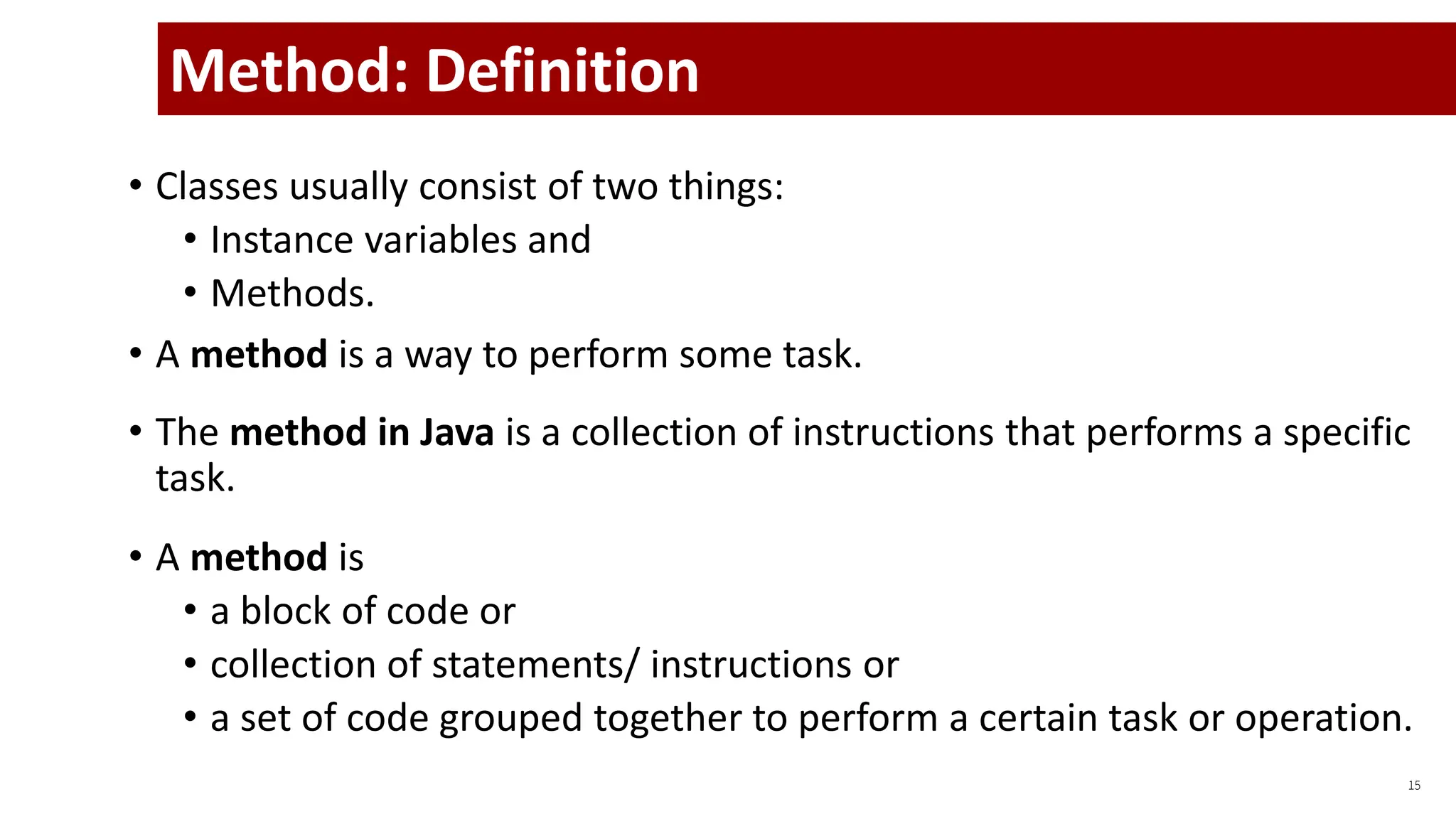 Method: Definition

• Classes usually consist of two things:
  • Instance variables and
  • Methods.

• A method is a way to perform some task.

• The method in Java is a collection of instructions that performs a specific task.

• A method is
  • a block of code or
  • collection of statements/ instructions or
  • a set of code grouped together to perform a certain task or operation.

15